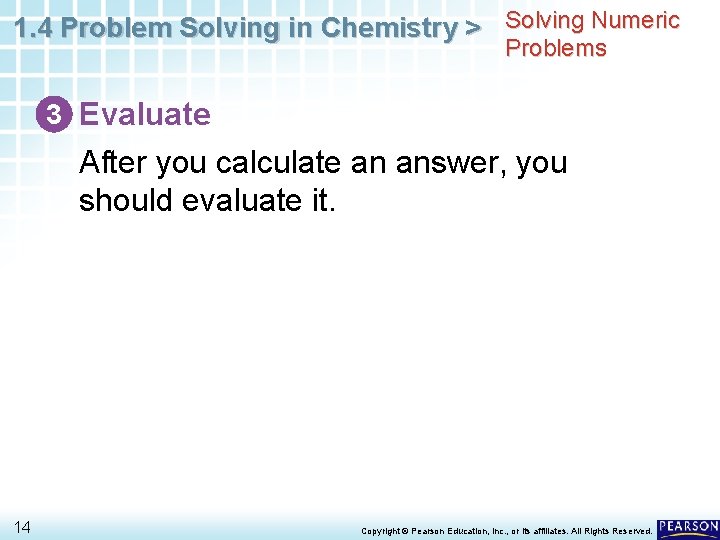 1.4 Problem Solving in Chemistry > Solving Numeric Problems

3 Evaluate

After you calculate an answer, you should evaluate it.

14

Copyright © Pearson Education, Inc., or its affiliates. All Rights Reserved.

PEARSON